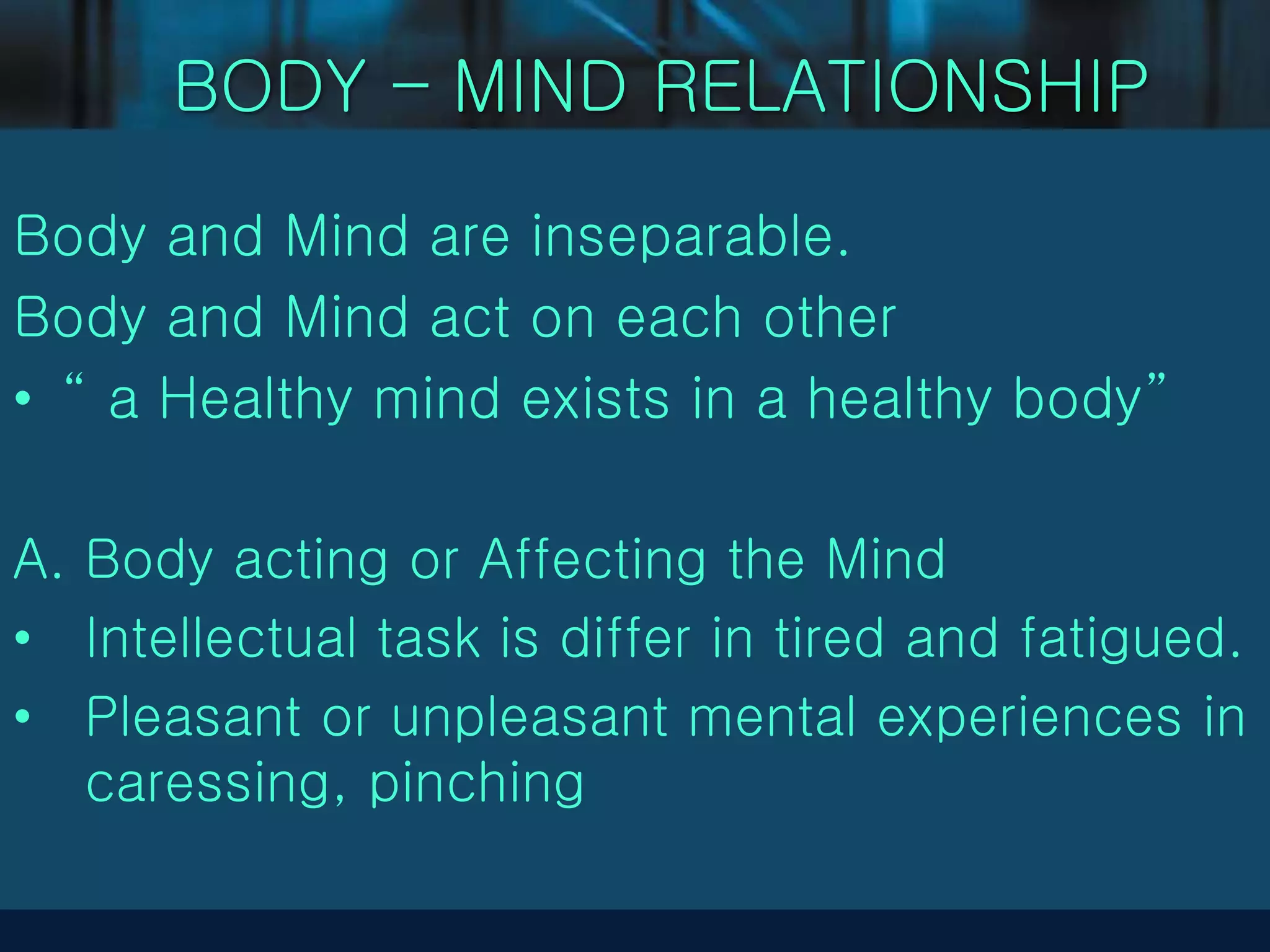 BODY – MIND RELATIONSHIP

Body and Mind are inseparable.
Body and Mind act on each other
• “ a Healthy mind exists in a healthy body”

A. Body acting or Affecting the Mind
• Intellectual task is differ in tired and fatigued.
• Pleasant or unpleasant mental experiences in caressing, pinching